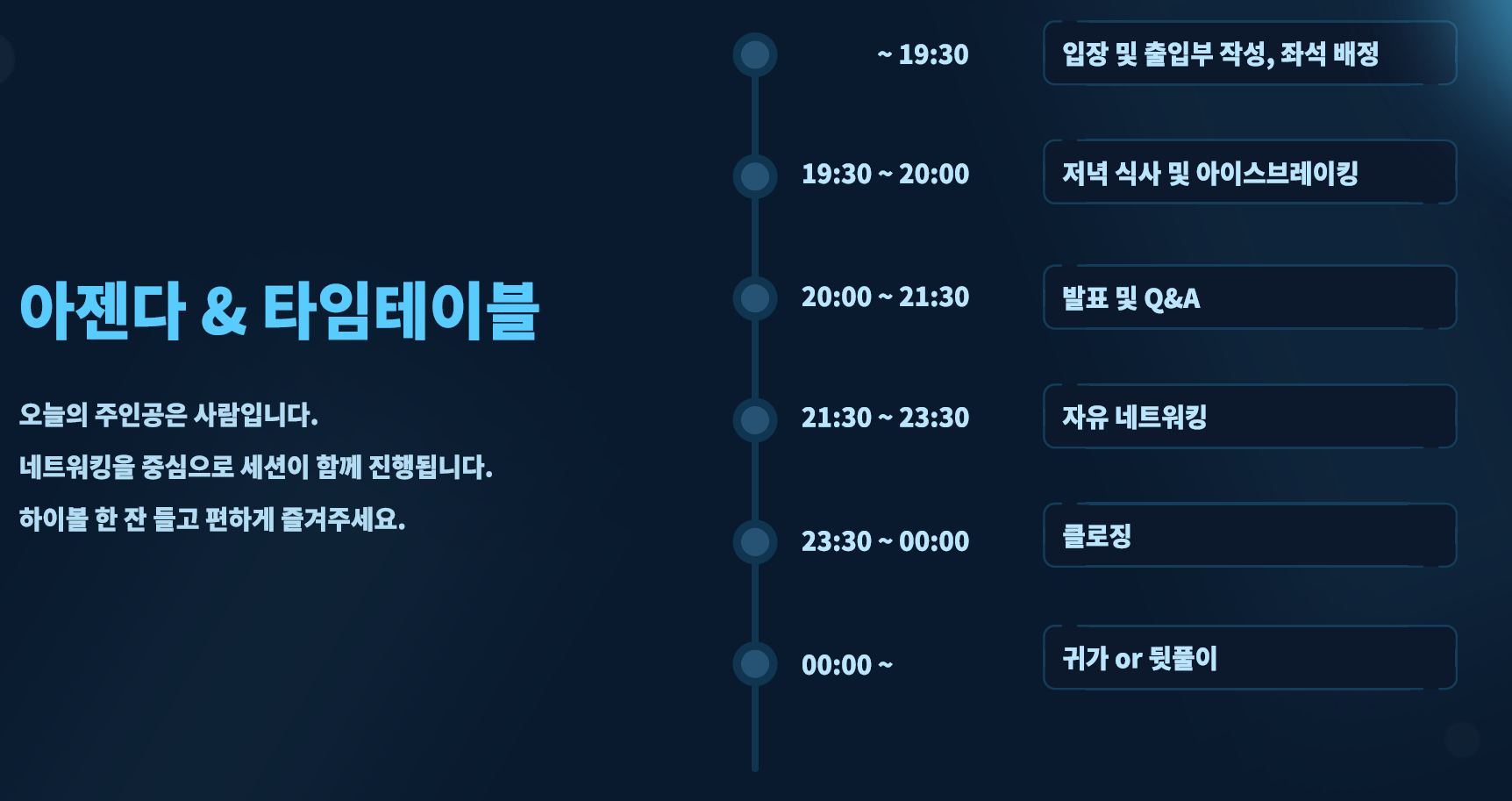 아젠다 & 타임테이블

오늘의 주인공은 사람입니다.

네트워킹을 중심으로 세션이 함께 진행됩니다.

하이볼 한 잔 들고 편하게 즐겨주세요.

~ 19:30
입장 및 출입부 작성, 좌석 배정

19:30 ~ 20:00
저녁 식사 및 아이스브레이킹

20:00 ~ 21:30
발표 및 Q&A

21:30 ~ 23:30
자유 네트워킹

23:30 ~ 00:00
클로징

00:00 ~
귀가 or 뒷풀이